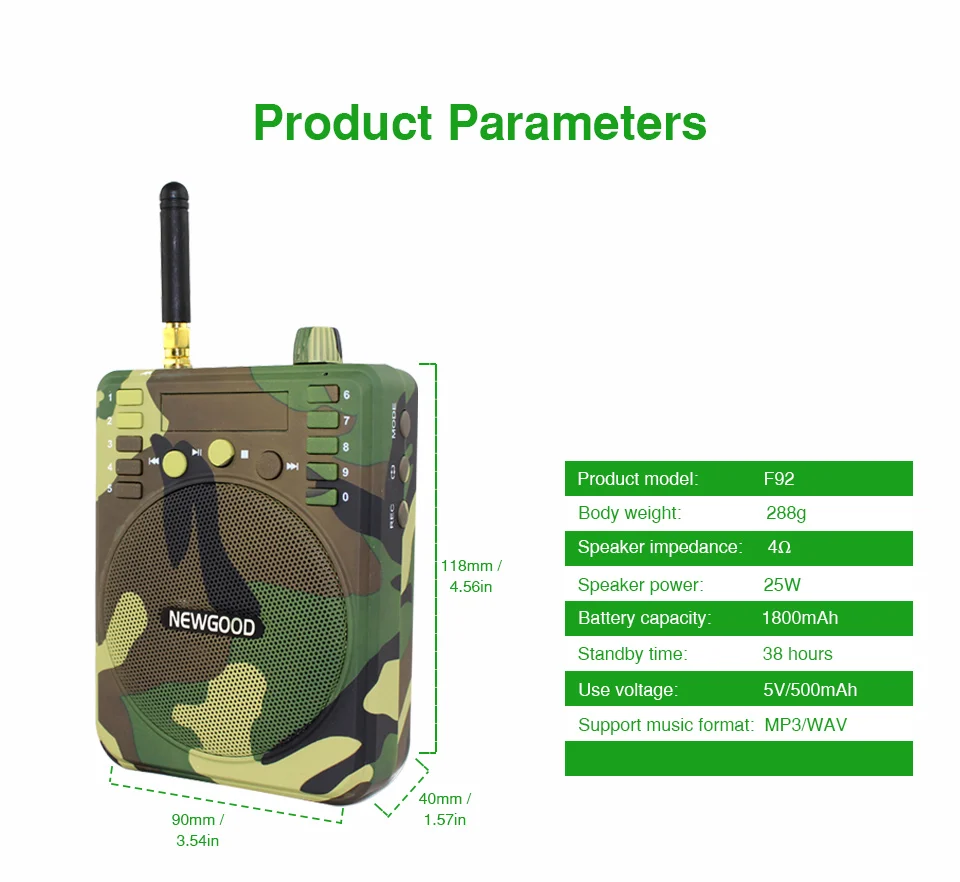 Product Parameters

1
2
3
4
5
6
7
8
9
0
MODE
REC

NEWGOOD

118mm / 4.56in

90mm / 3.54in

40mm / 1.57in

| Product model: | F92 |
|---|---|
| Body weight: | 288g |
| Speaker impedance: | 4Ω |
| Speaker power: | 25W |
| Battery capacity: | 1800mAh |
| Standby time: | 38 hours |
| Use voltage: | 5V/500mAh |
| Support music format: | MP3/WAV |